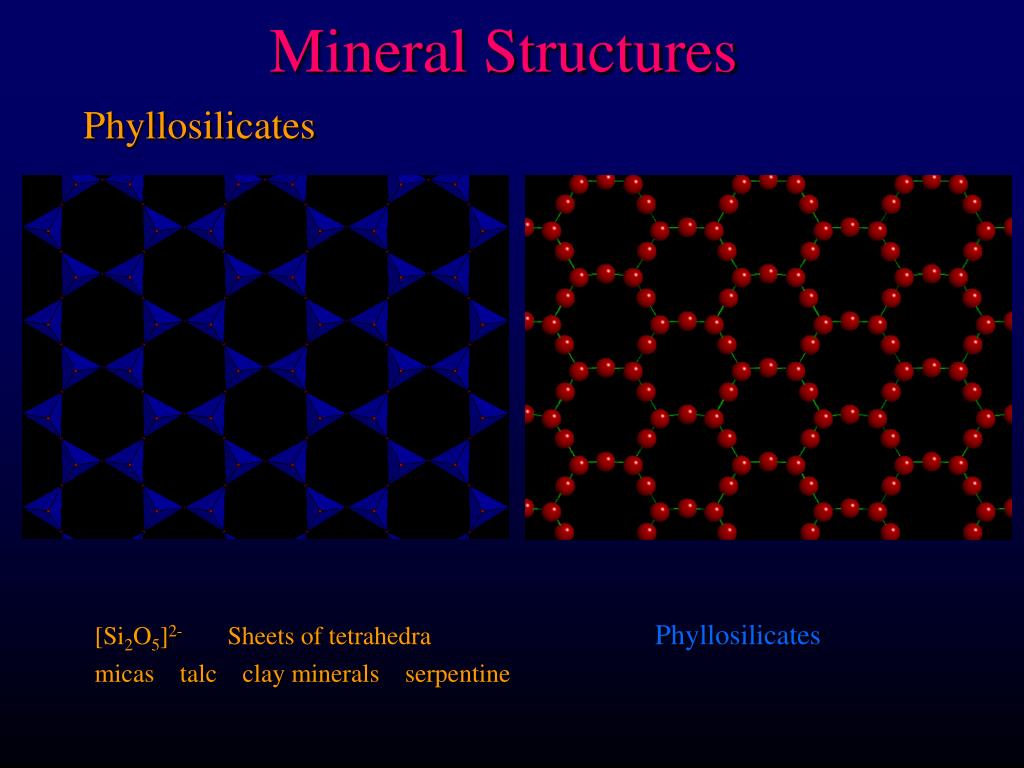 Mineral Structures

Phyllosilicates

$[Si_2O_5]^{2-}$ Sheets of tetrahedra

micas talc clay minerals serpentine

Phyllosilicates